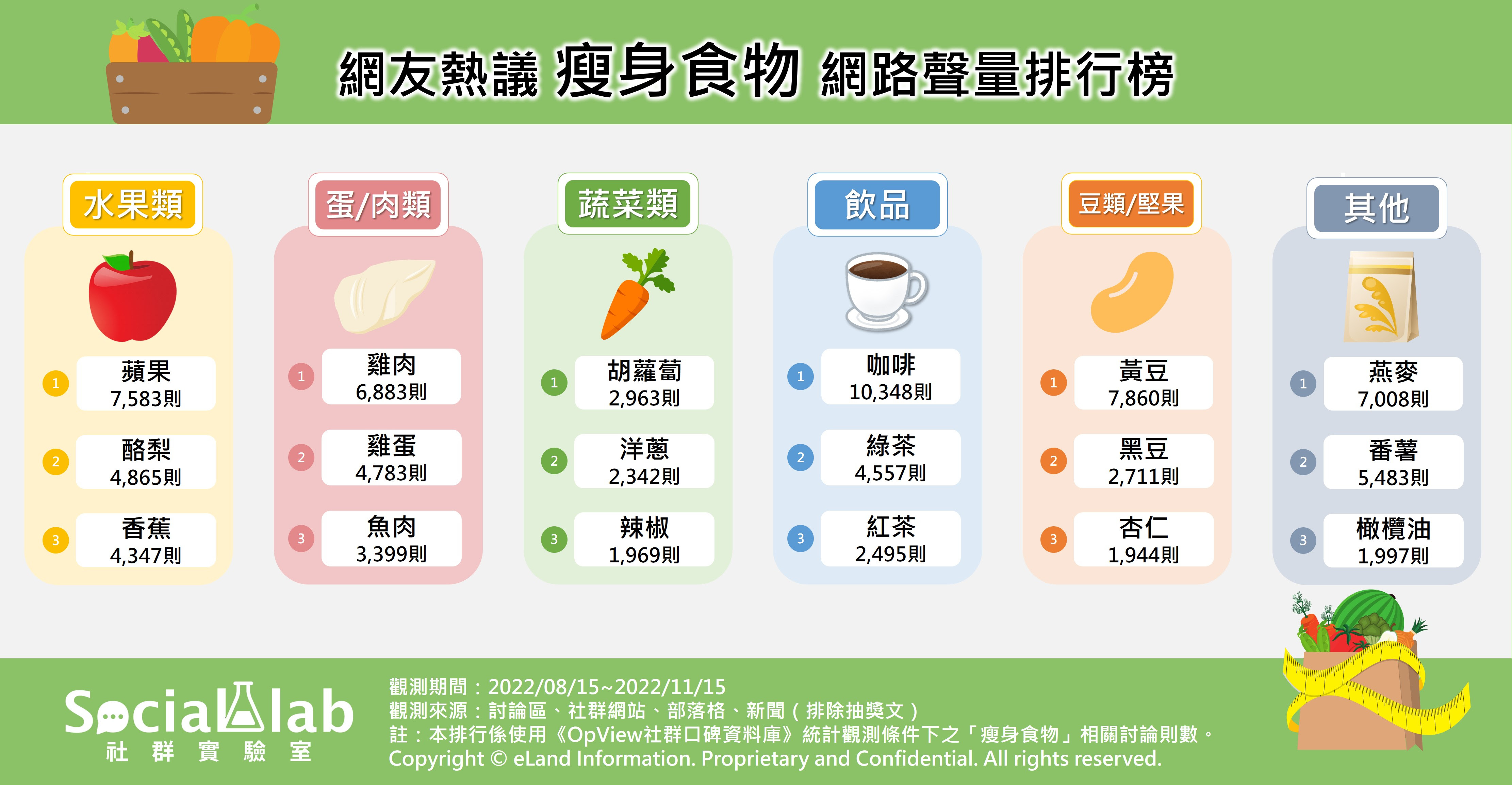 網友熱議 瘦身食物 網路聲量排行榜

水果類
1 蘋果 7,583則
2 酪梨 4,865則
3 香蕉 4,347則

蛋/肉類
1 雞肉 6,883則
2 雞蛋 4,783則
3 魚肉 3,399則

蔬菜類
1 胡蘿蔔 2,963則
2 洋蔥 2,342則
3 辣椒 1,969則

飲品
1 咖啡 10,348則
2 綠茶 4,557則
3 紅茶 2,495則

豆類/堅果
1 黃豆 7,860則
2 黑豆 2,711則
3 杏仁 1,944則

其他
1 燕麥 7,008則
2 番薯 5,483則
3 橄欖油 1,997則

Social lab
社 群 實 驗 室

觀測期間：2022/08/15~2022/11/15
觀測來源：討論區、社群網站、部落格、新聞（排除抽獎文）
註：本排行係使用《OpView社群口碑資料庫》統計觀測條件下之「瘦身食物」相關討論則數。
Copyright © eLand Information. Proprietary and Confidential. All rights reserved.